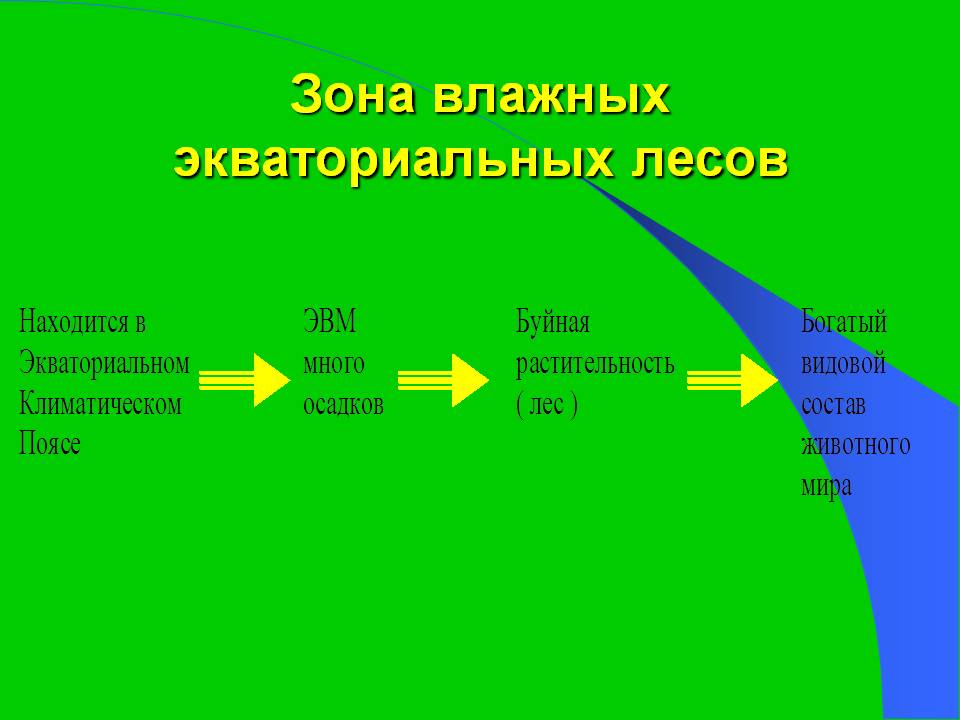 Зона влажных экваториальных лесов

Находится в Экваториальном Климатическом Поясе

ЭВМ много осадков

Буйная растительность ( лес )

Богатый видовой состав животного мира